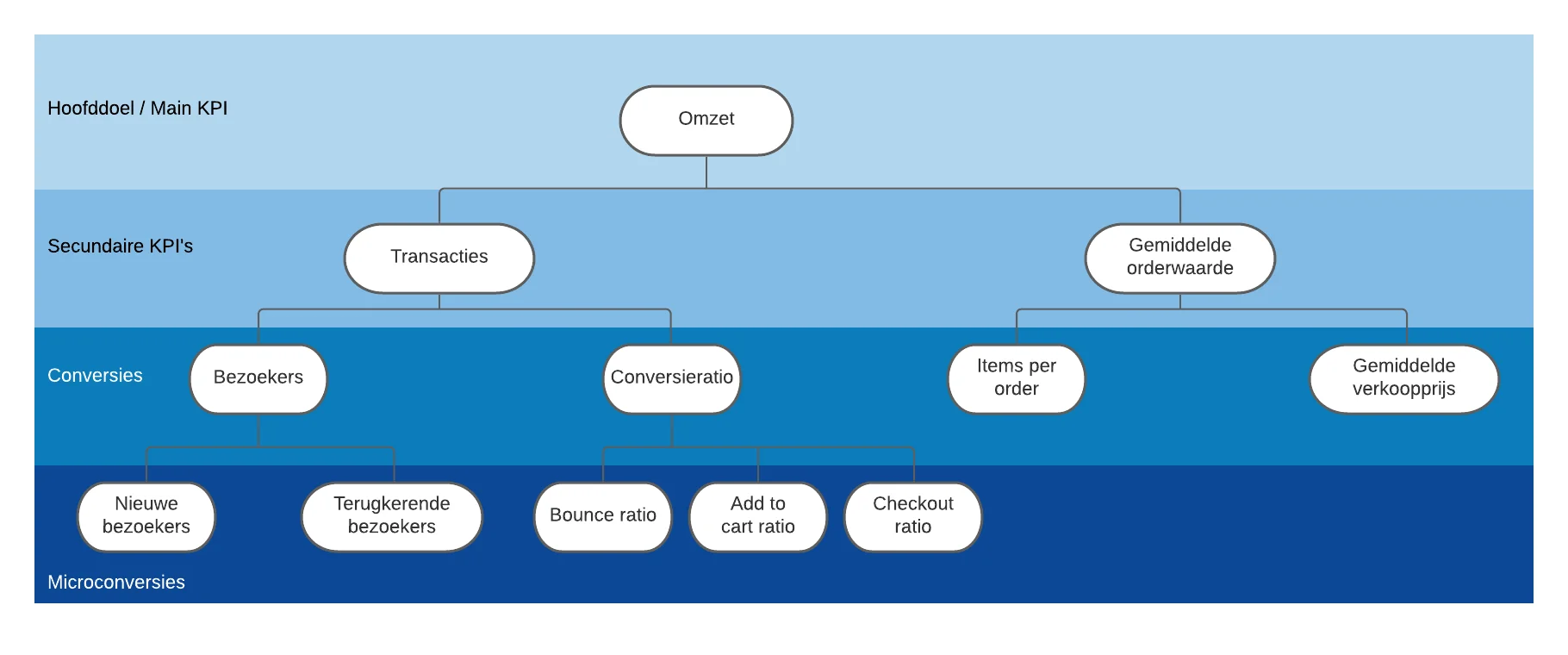 Hoofddoel / Main KPI

Omzet

Secundaire KPI's

Transacties

Gemiddelde orderwaarde

Conversies

Bezoekers

Conversieratio

Items per order

Gemiddelde verkoopprijs

Nieuwe bezoekers

Terugkerende bezoekers

Bounce ratio

Add to cart ratio

Checkout ratio

Microconversies